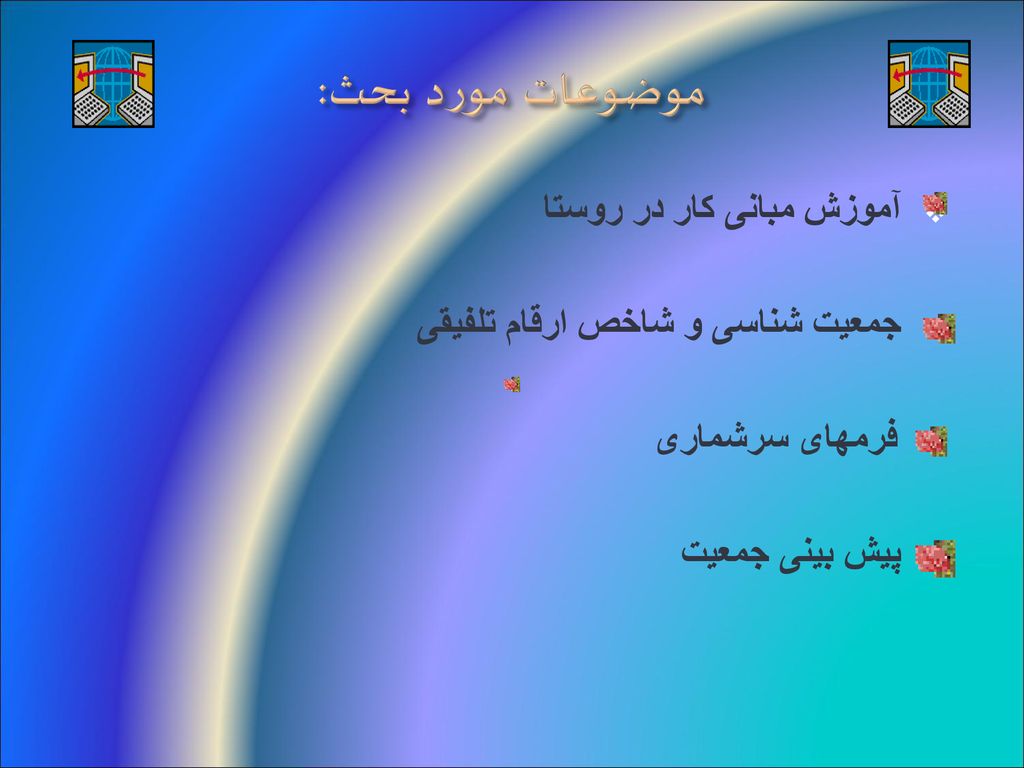 موضوعات مورد بحث:

آموزش مبانی کار در روستا

جمعیت شناسی و شاخص ارقام تلفیقی

فرمهای سرشماری

پیش بینی جمعیت